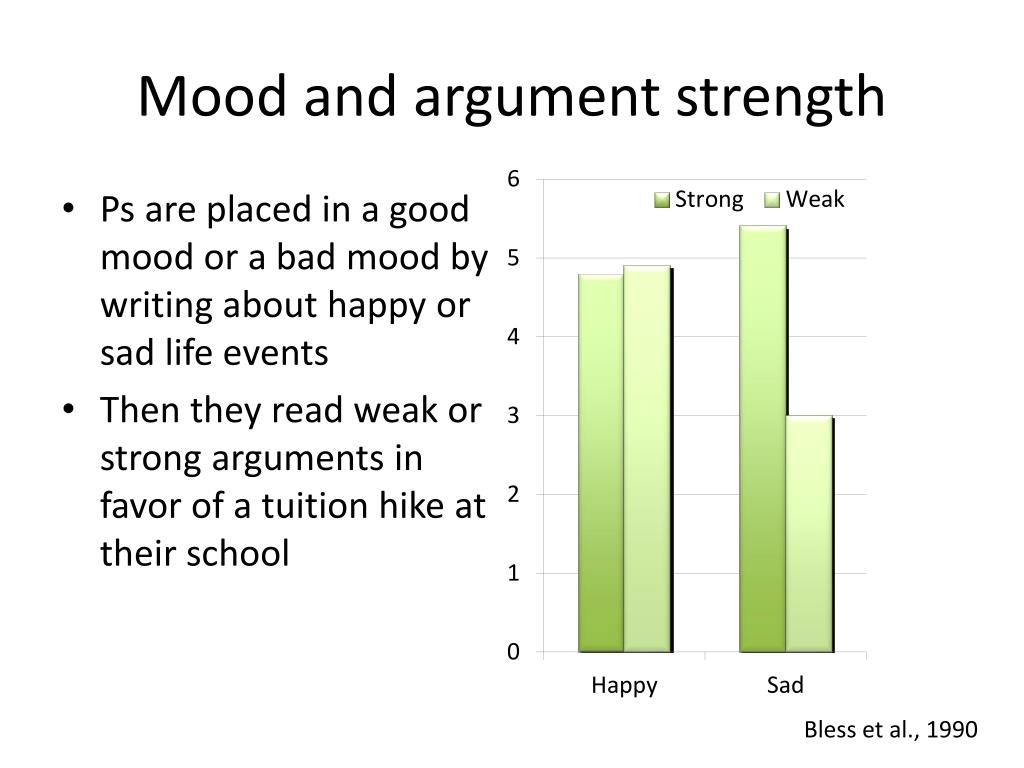 Mood and argument strength

• Ps are placed in a good mood or a bad mood by writing about happy or sad life events
• Then they read weak or strong arguments in favor of a tuition hike at their school

6
5
4
3
2
1
0
Strong Weak
Happy Sad

Bless et al., 1990